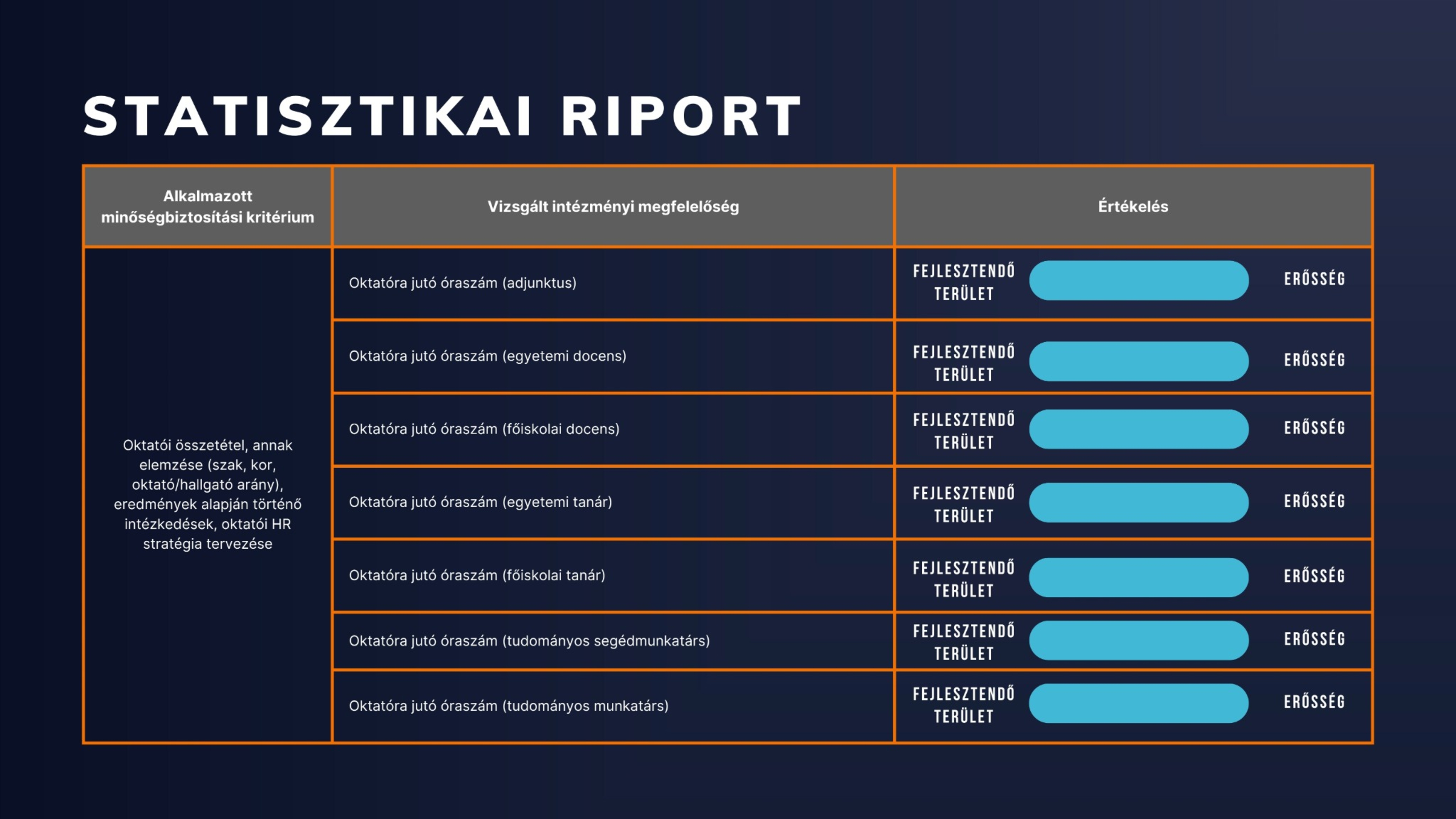 STATISZTIKAI RIPORT

| Alkalmazott minőségbiztosítási kritérium | Vizsgált intézményi megfelelőség | Értékelés |
|---|---|---|
| Oktatói összetétel, annak elemzése (szak, kor, oktató/hallgató arány), eredmények alapján történő intézkedések, oktatói HR stratégia tervezése | Oktatóra jutó óraszám (adjunktus) | FEJLESZTENDŐ TERÜLET ERŐSSÉG |
| | Oktatóra jutó óraszám (egyetemi docens) | FEJLESZTENDŐ TERÜLET ERŐSSÉG |
| | Oktatóra jutó óraszám (főiskolai docens) | FEJLESZTENDŐ TERÜLET ERŐSSÉG |
| | Oktatóra jutó óraszám (egyetemi tanár) | FEJLESZTENDŐ TERÜLET ERŐSSÉG |
| | Oktatóra jutó óraszám (főiskolai tanár) | FEJLESZTENDŐ TERÜLET ERŐSSÉG |
| | Oktatóra jutó óraszám (tudományos segédmunkatárs) | FEJLESZTENDŐ TERÜLET ERŐSSÉG |
| | Oktatóra jutó óraszám (tudományos munkatárs) | FEJLESZTENDŐ TERÜLET ERŐSSÉG |